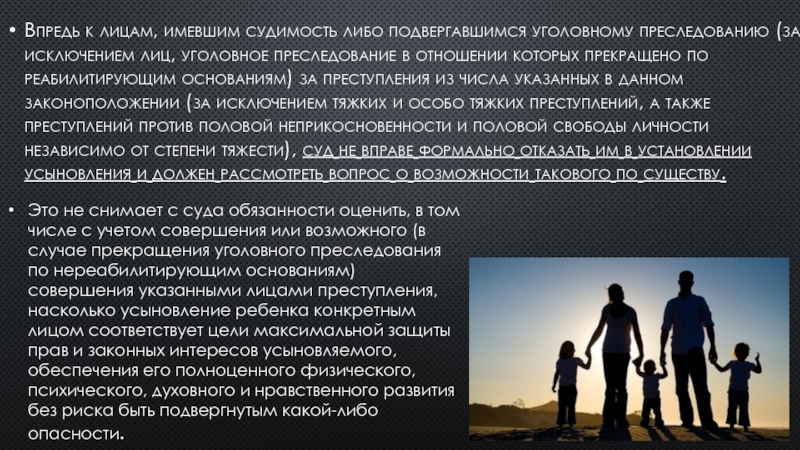 • Впредь к лицам, имевшим судимость либо подвергавшимся уголовному преследованию (за исключением лиц, уголовное преследование в отношении которых прекращено по реабилитирующим основаниям) за преступления из числа указанных в данном законоположении (за исключением тяжких и особо тяжких преступлений, а также преступлений против половой неприкосновенности и половой свободы личности независимо от степени тяжести), суд не вправе формально отказать им в установлении усыновления и должен рассмотреть вопрос о возможности такового по существу.

• Это не снимает с суда обязанности оценить, в том числе с учетом совершения или возможного (в случае прекращения уголовного преследования по нереабилитирующим основаниям) совершения указанными лицами преступления, насколько усыновление ребенка конкретным лицом соответствует цели максимальной защиты прав и законных интересов усыновляемого, обеспечения его полноценного физического, психического, духовного и нравственного развития без риска быть подвергнутым какой-либо опасности.